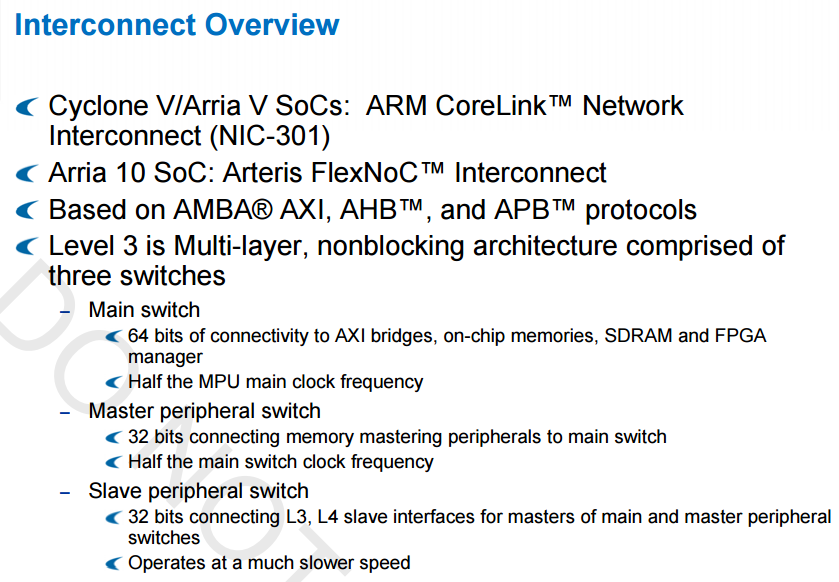 Interconnect Overview

Cyclone V/Arria V SoCs: ARM CoreLink™ Network Interconnect (NIC-301)

Arria 10 SoC: Arteris FlexNoC™ Interconnect

Based on AMBA® AXI, AHB™, and APB™ protocols

Level 3 is Multi-layer, nonblocking architecture comprised of three switches

– Main switch

64 bits of connectivity to AXI bridges, on-chip memories, SDRAM and FPGA manager

Half the MPU main clock frequency

– Master peripheral switch

32 bits connecting memory mastering peripherals to main switch

Half the main switch clock frequency

– Slave peripheral switch

32 bits connecting L3, L4 slave interfaces for masters of main and master peripheral switches

Operates at a much slower speed

DO NOT